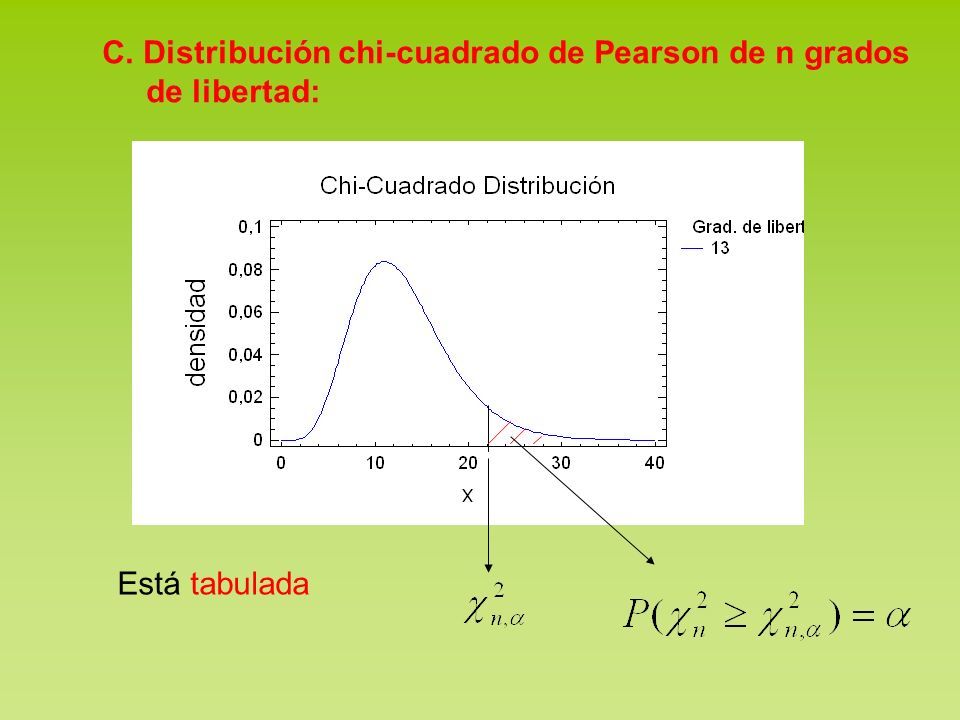 C. Distribución chi-cuadrado de Pearson de n grados de libertad:

Chi-Cuadrado Distribución

Grad. de libert
13

densidad

0,1
0,08
0,06
0,04
0,02
0

0
10
20
30
40

x

Está tabulada

$\chi^2_{n,\alpha}$

$P(\chi^2_n \geq \chi^2_{n,\alpha}) = \alpha$